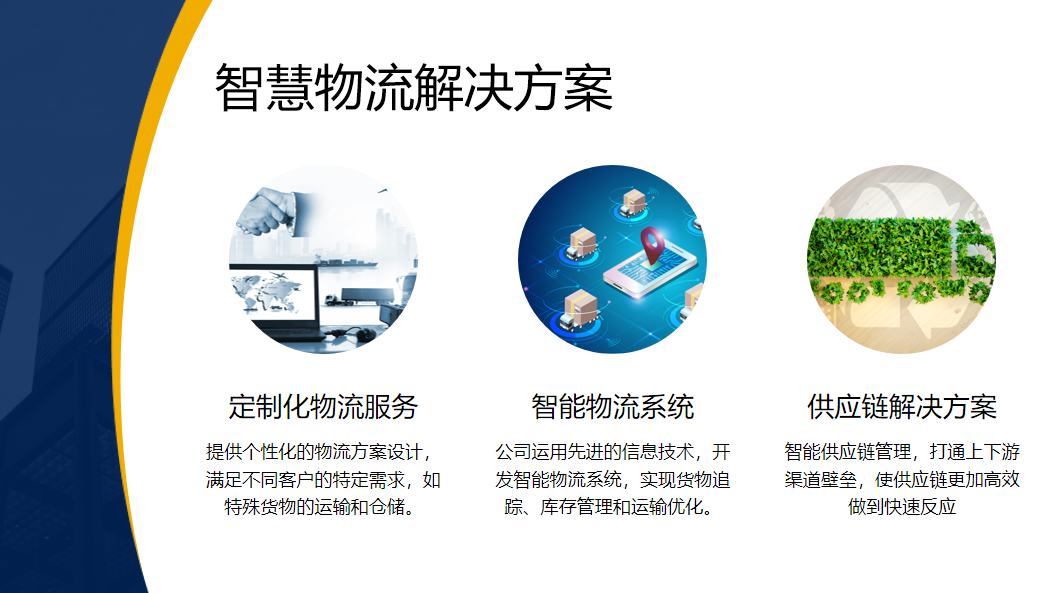 智慧物流解决方案

定制化物流服务

提供个性化的物流方案设计，满足不同客户的特定需求，如特殊货物的运输和仓储。

智能物流系统

公司运用先进的信息技术，开发智能物流系统，实现货物追踪、库存管理和运输优化。

供应链解决方案

智能供应链管理，打通上下游渠道壁垒，使供应链更加高效做到快速反应